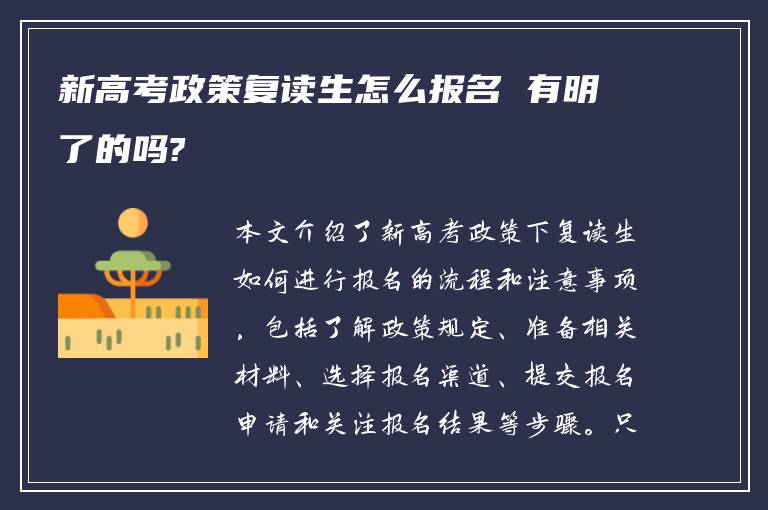 新高考政策复读生怎么报名 有明了的吗?

本文介绍了新高考政策下复读生如何进行报名的流程和注意事项，包括了解政策规定、准备相关材料、选择报名渠道、提交报名申请和关注报名结果等步骤。只